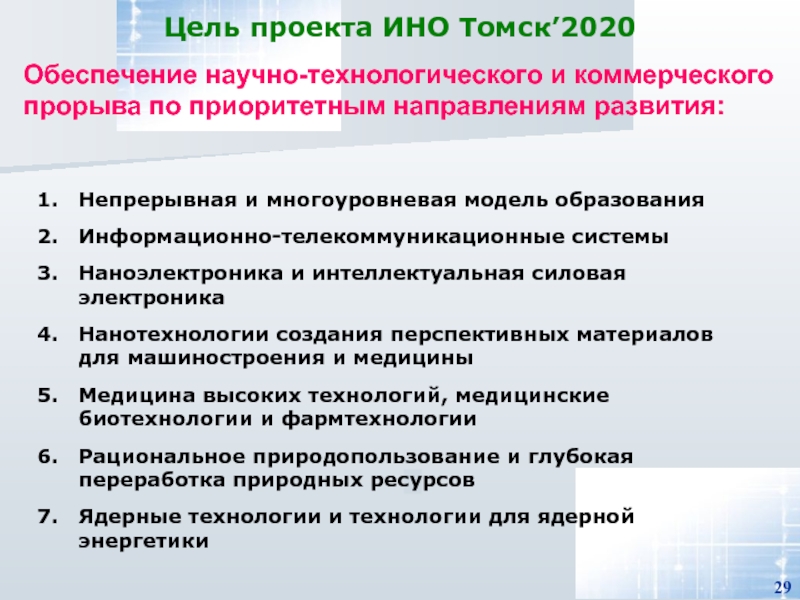 Цель проекта ИНО Томск’2020

Обеспечение научно-технологического и коммерческого прорыва по приоритетным направлениям развития:

1. Непрерывная и многоуровневая модель образования
2. Информационно-телекоммуникационные системы
3. Наноэлектроника и интеллектуальная силовая электроника
4. Нанотехнологии создания перспективных материалов для машиностроения и медицины
5. Медицина высоких технологий, медицинские биотехнологии и фармтехнологии
6. Рациональное природопользование и глубокая переработка природных ресурсов
7. Ядерные технологии и технологии для ядерной энергетики

29